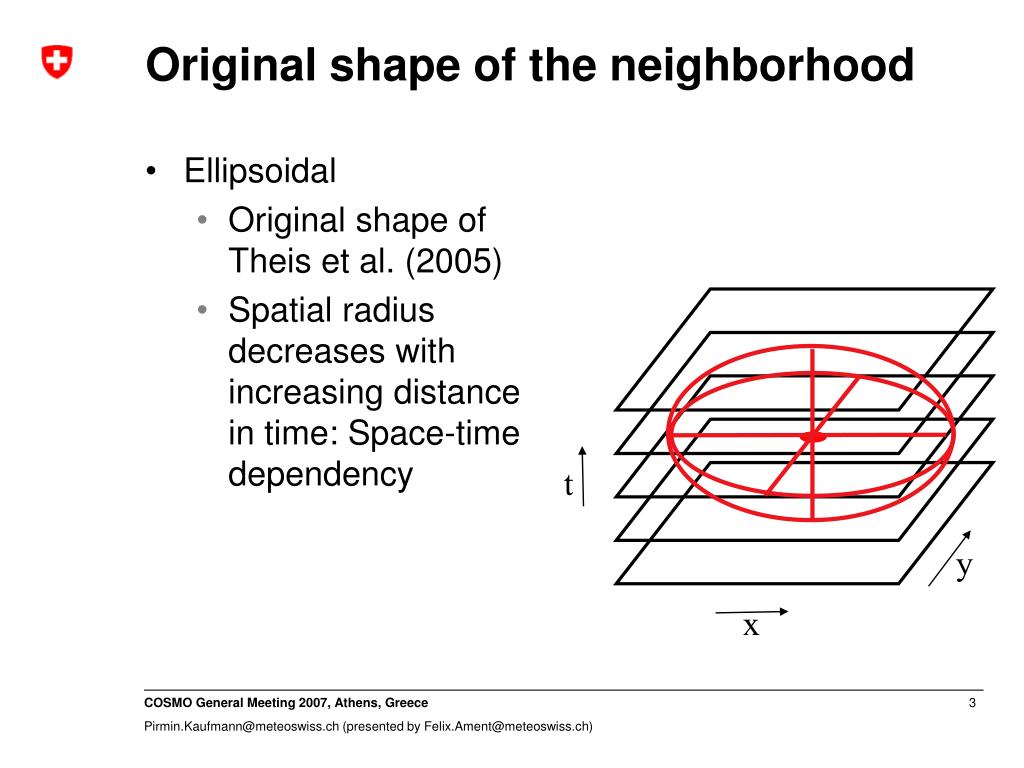 Original shape of the neighborhood

• Ellipsoidal
  • Original shape of Theis et al. (2005)
  • Spatial radius decreases with increasing distance in time: Space-time dependency

t

y

x

COSMO General Meeting 2007, Athens, Greece

3

Pirmin.Kaufmann@meteoswiss.ch (presented by Felix.Ament@meteoswiss.ch)